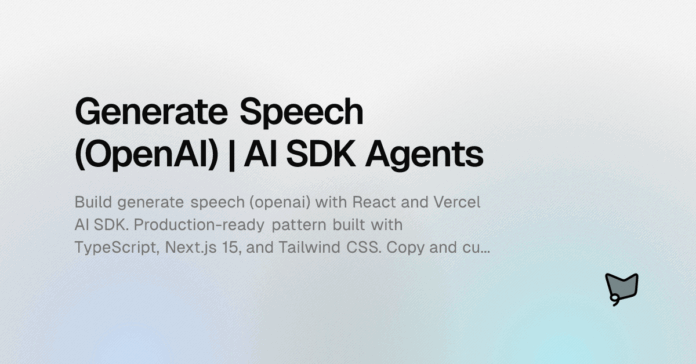 Generate Speech (OpenAI) | AI SDK Agents

Build generate speech (openai) with React and Vercel AI SDK. Production-ready pattern built with TypeScript, Next.js 15, and Tailwind CSS. Copy and cu...